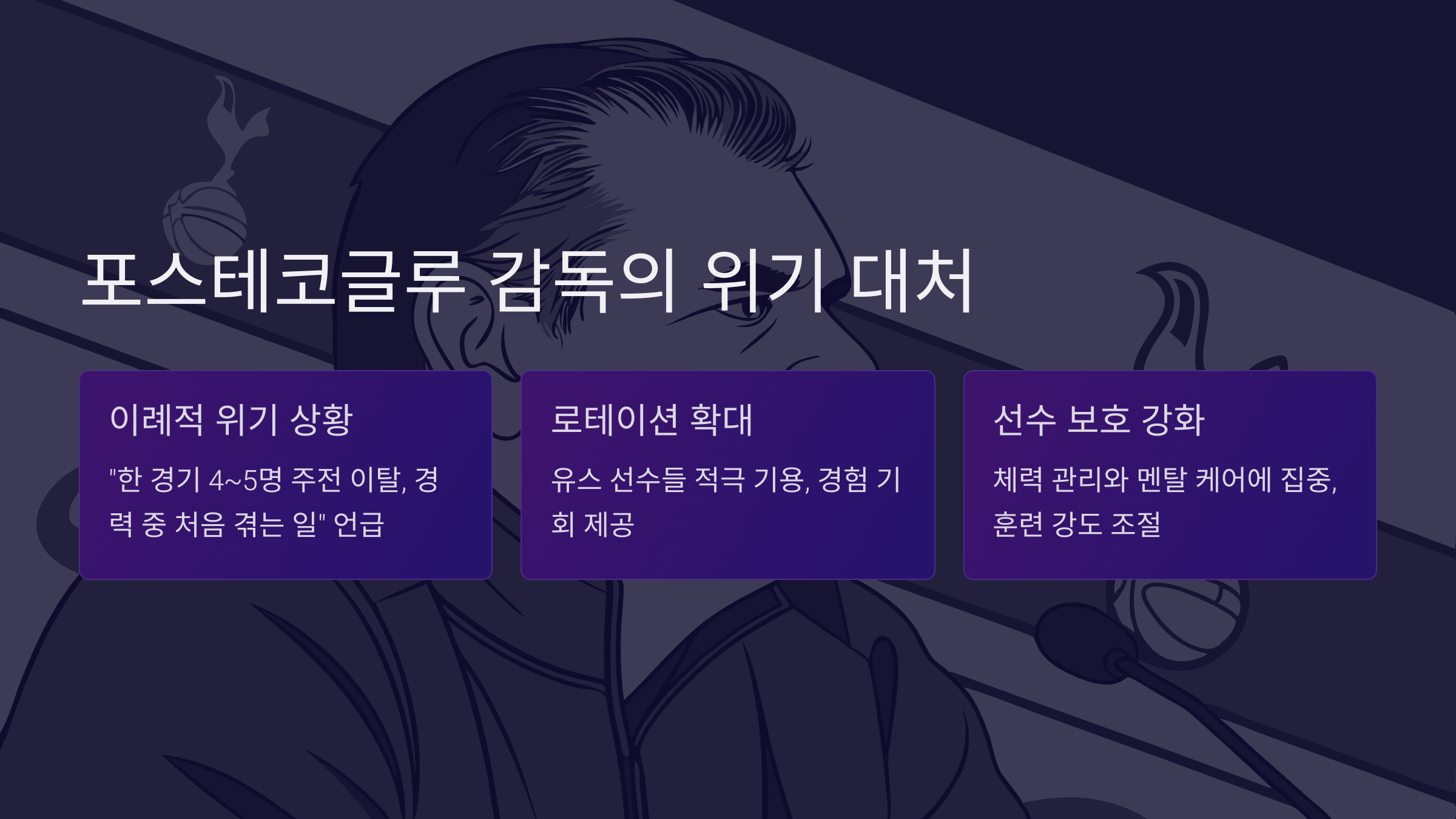 포스테코글루 감독의 위기 대처

이례적 위기 상황

"한 경기 4~5명 주전 이탈, 경력 중 처음 겪는 일" 언급

로테이션 확대

유스 선수들 적극 기용, 경험 기회 제공

선수 보호 강화

체력 관리와 멘탈 케어에 집중, 훈련 강도 조절